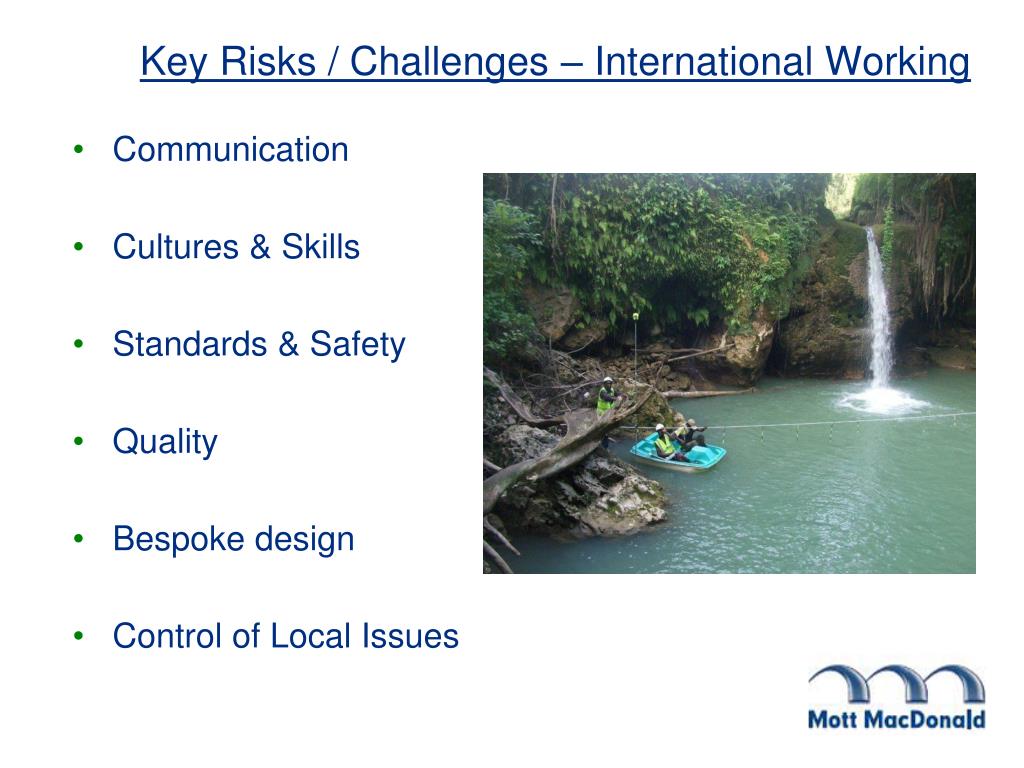 Key Risks / Challenges – International Working

• Communication

• Cultures & Skills

• Standards & Safety

• Quality

• Bespoke design

• Control of Local Issues

Mott MacDonald